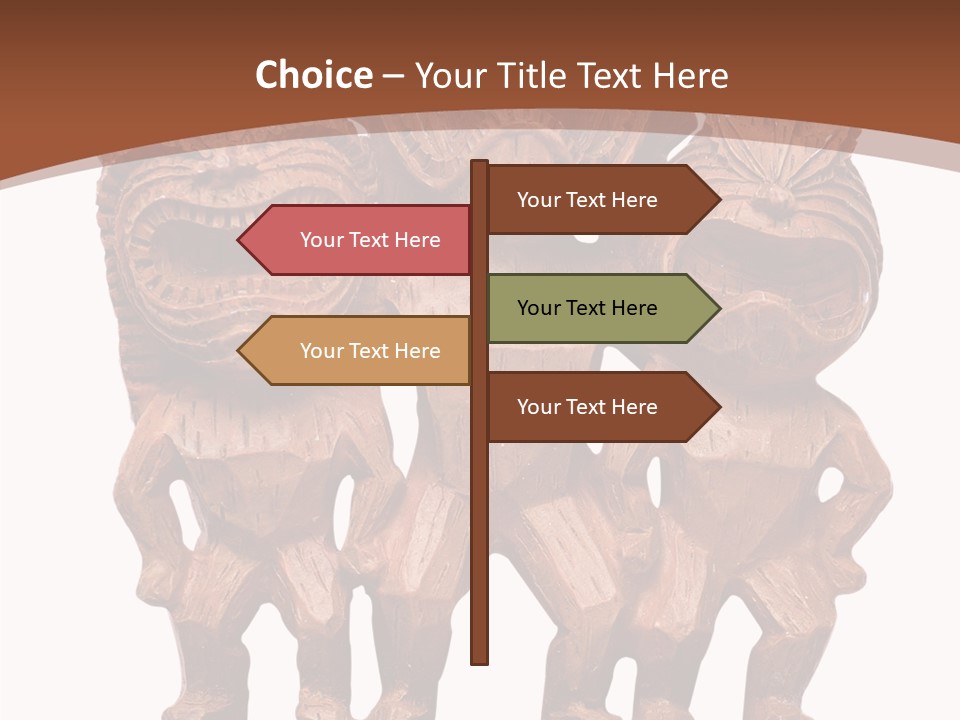 Choice – Your Title Text Here

Your Text Here

Your Text Here

Your Text Here

Your Text Here

Your Text Here